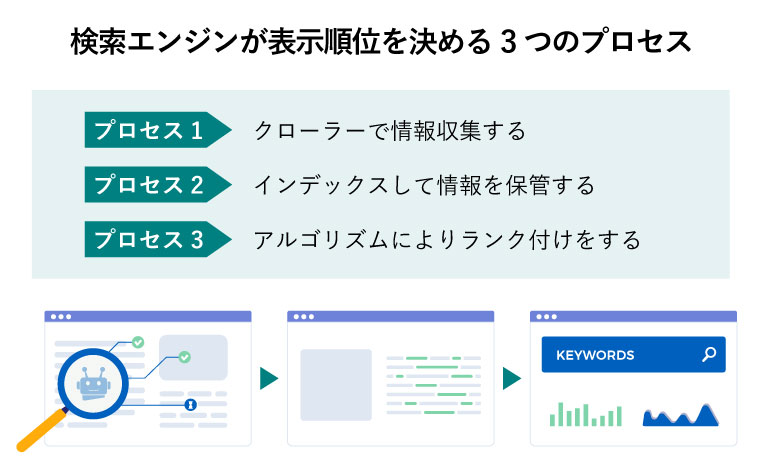 検索エンジンが表示順位を決める 3 つのプロセス

プロセス 1 クローラーで情報収集する

プロセス 2 インデックスして情報を保管する

プロセス 3 アルゴリズムによりランク付けをする

KEYWORDS